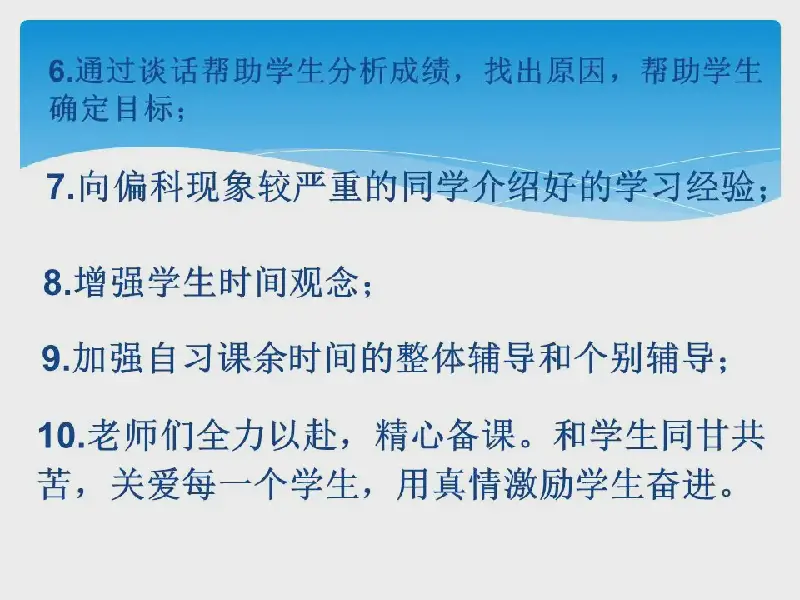 6.通过谈话帮助学生分析成绩，找出原因，帮助学生确定目标；

7.向偏科现象较严重的同学介绍好的学习经验；

8.增强学生时间观念；

9.加强自习课余时间的整体辅导和个别辅导；

10.老师们全力以赴，精心备课。和学生同甘共苦，关爱每一个学生，用真情激励学生奋进。